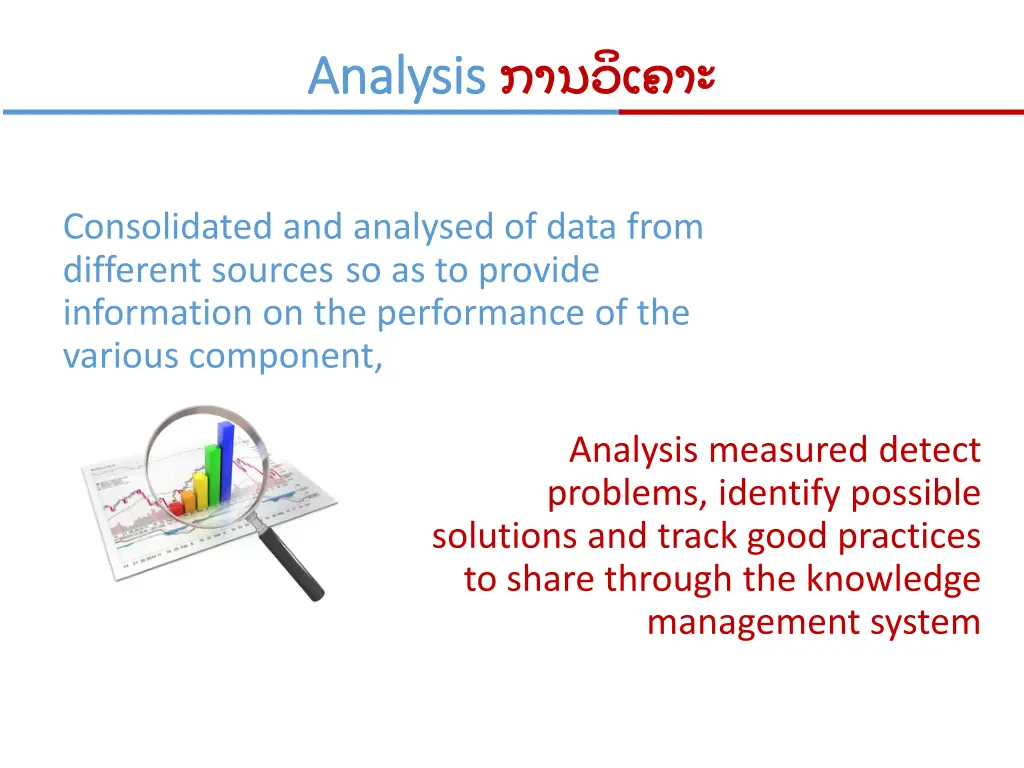 Analysis ການວິເຄາະ

Consolidated and analysed of data from different sources so as to provide information on the performance of the various component,

Analysis measured detect problems, identify possible solutions and track good practices to share through the knowledge management system